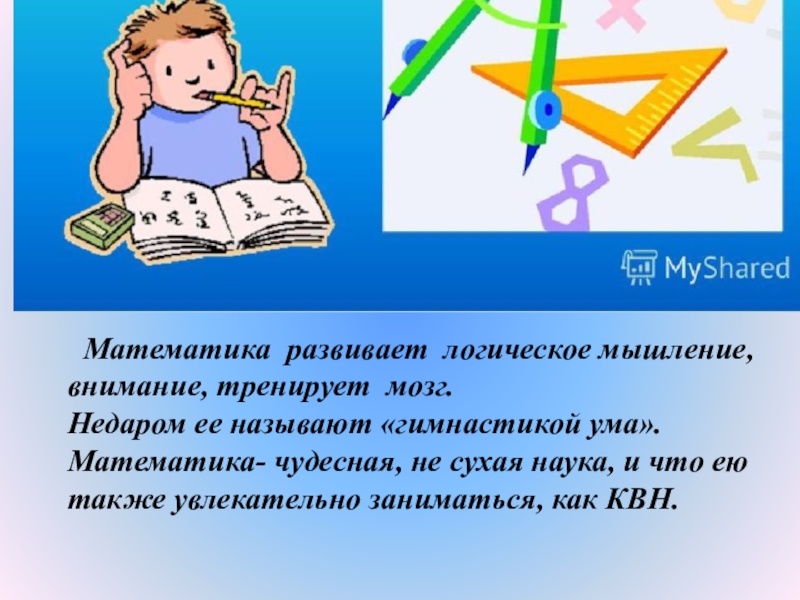 MyShared

Математика развивает логическое мышление, внимание, тренирует мозг.
Недаром ее называют «гимнастикой ума».
Математика- чудесная, не сухая наука, и что ею также увлекательно заниматься, как КВН.